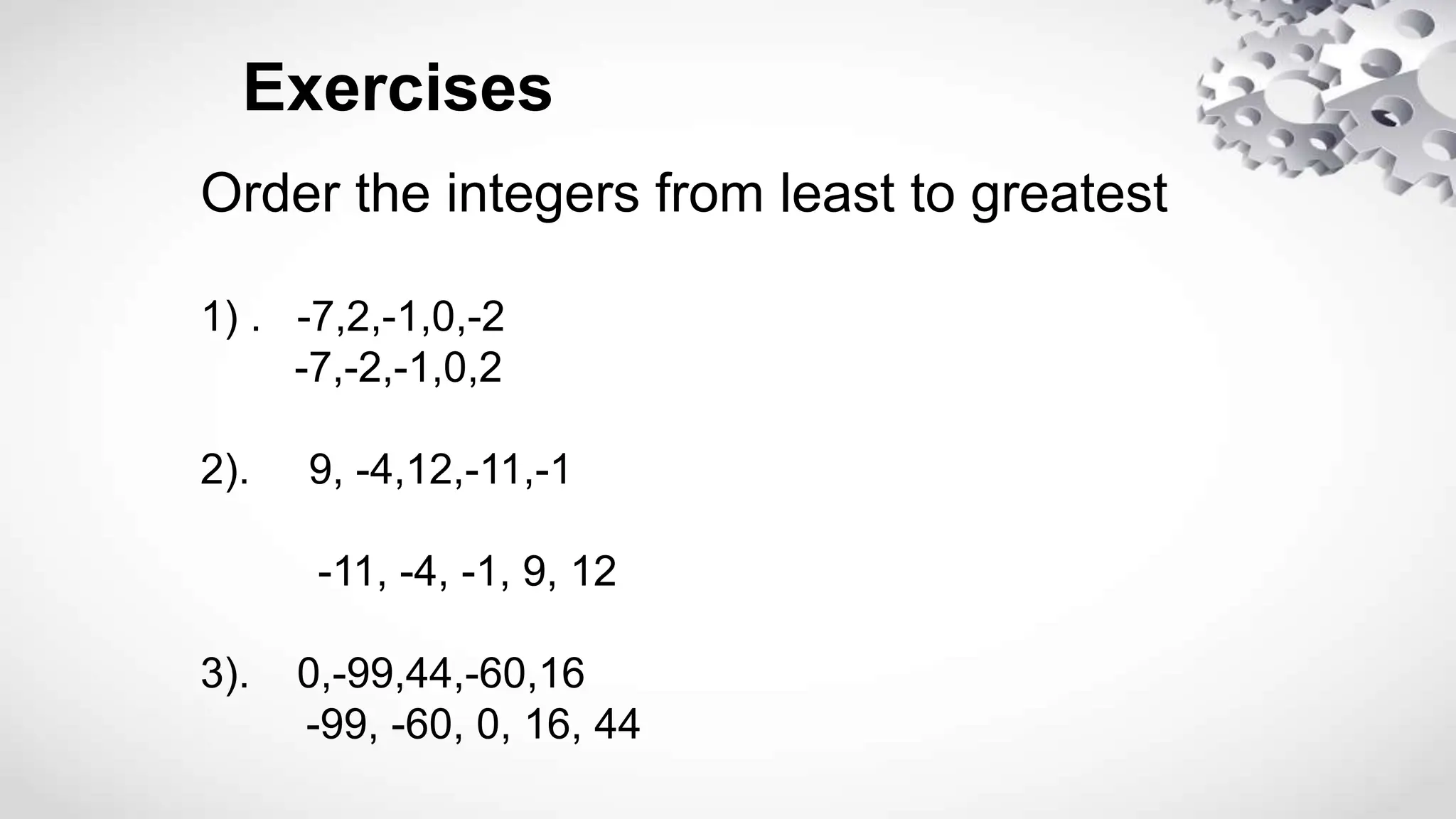 Exercises

Order the integers from least to greatest

1) . -7,2,-1,0,-2
-7,-2,-1,0,2

2). 9, -4,12,-11,-1

-11, -4, -1, 9, 12

3). 0,-99,44,-60,16
-99, -60, 0, 16, 44